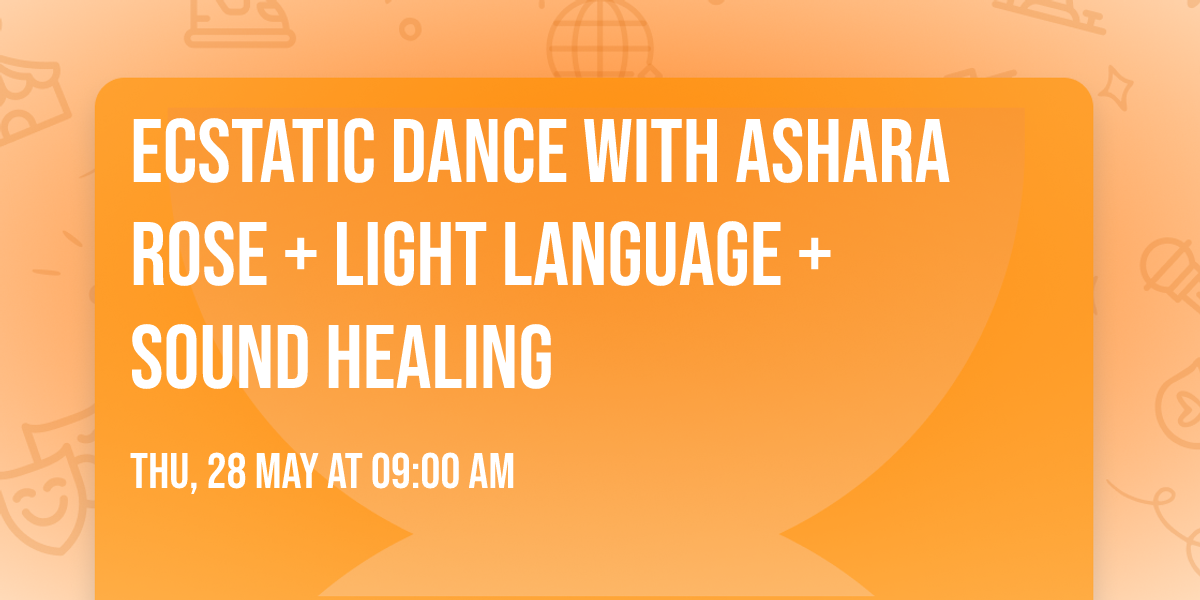 ECSTATIC DANCE WITH ASHARA ROSE + LIGHT LANGUAGE + SOUND HEALING

THU, 28 MAY AT 09:00 AM